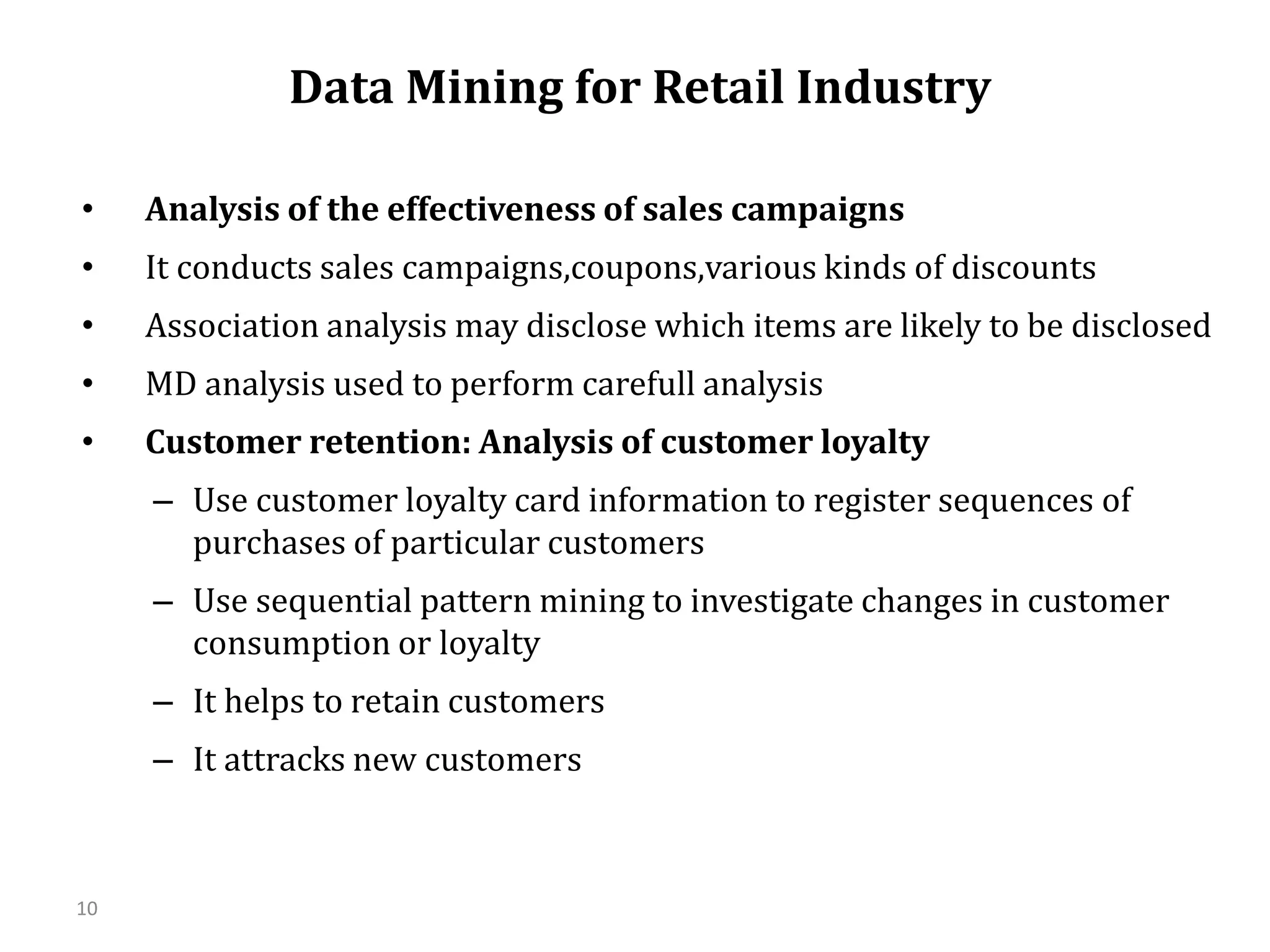 Data Mining for Retail Industry

• Analysis of the effectiveness of sales campaigns
• It conducts sales campaigns,coupons,various kinds of discounts
• Association analysis may disclose which items are likely to be disclosed
• MD analysis used to perform carefull analysis
• Customer retention: Analysis of customer loyalty
– Use customer loyalty card information to register sequences of purchases of particular customers
– Use sequential pattern mining to investigate changes in customer consumption or loyalty
– It helps to retain customers
– It attracks new customers

10